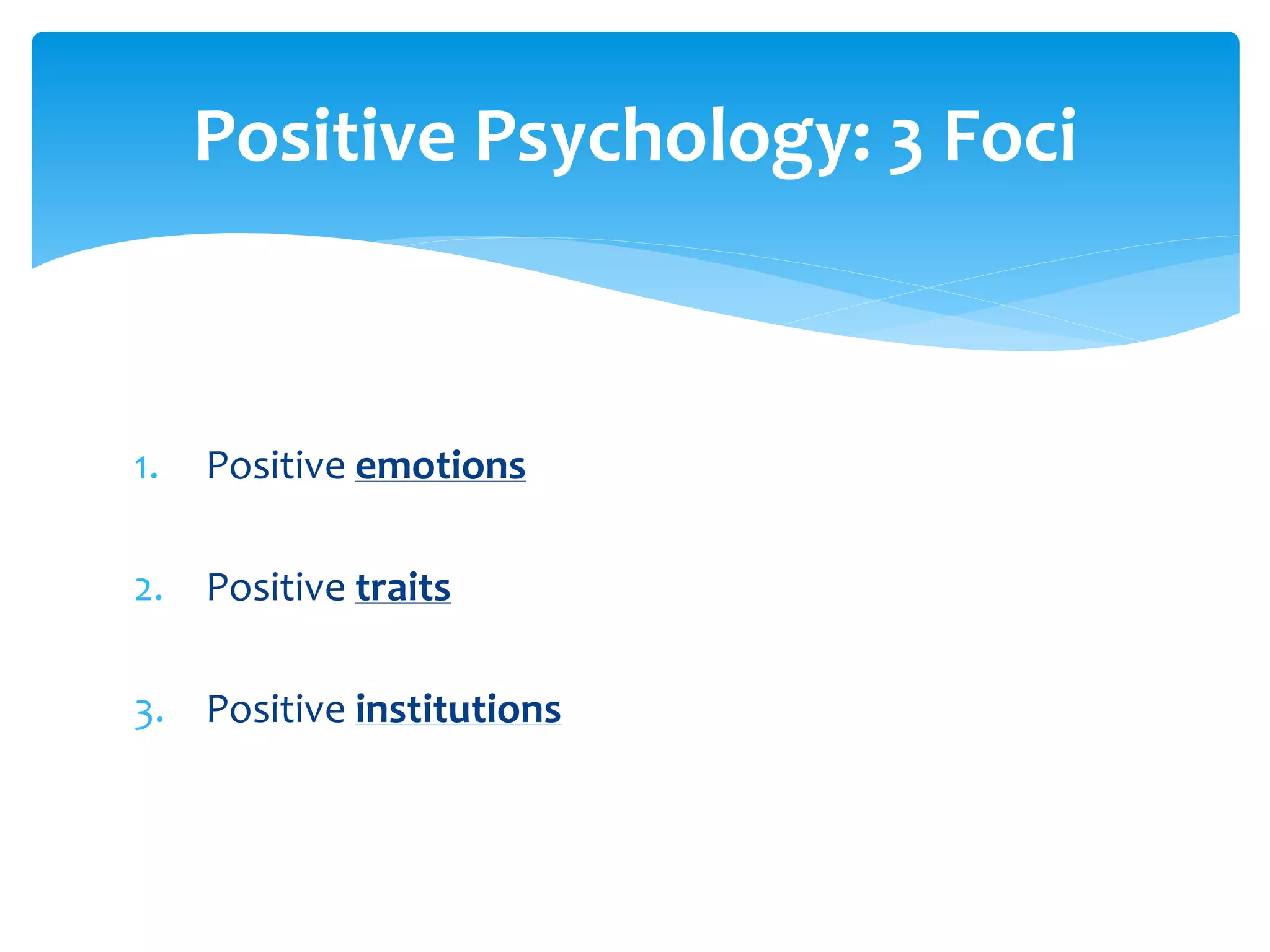 Positive Psychology: 3 Foci

1. Positive emotions

2. Positive traits

3. Positive institutions